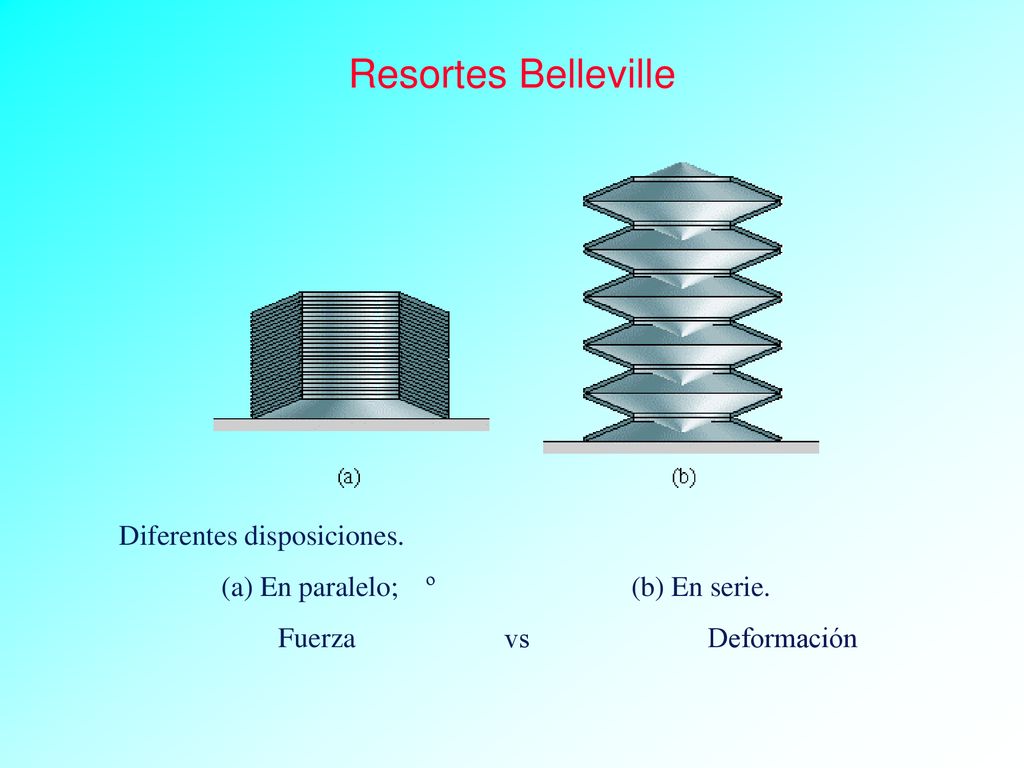 Resortes Belleville

(a)

(b)

Diferentes disposiciones.

(a) En paralelo; º (b) En serie.

Fuerza vs Deformación